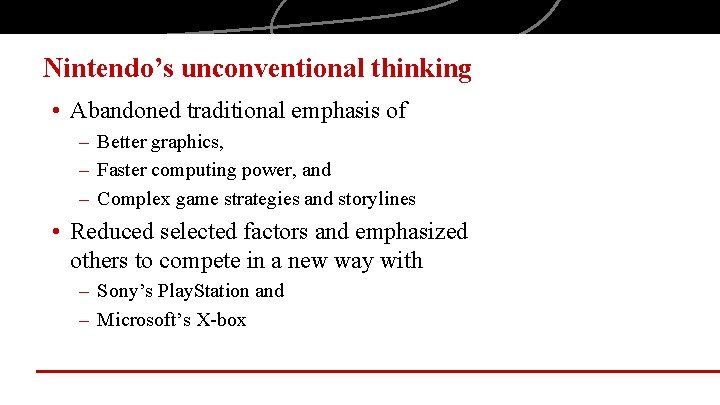 Nintendo's unconventional thinking

• Abandoned traditional emphasis of
– Better graphics,
– Faster computing power, and
– Complex game strategies and storylines

• Reduced selected factors and emphasized others to compete in a new way with
– Sony's PlayStation and
– Microsoft's X-box